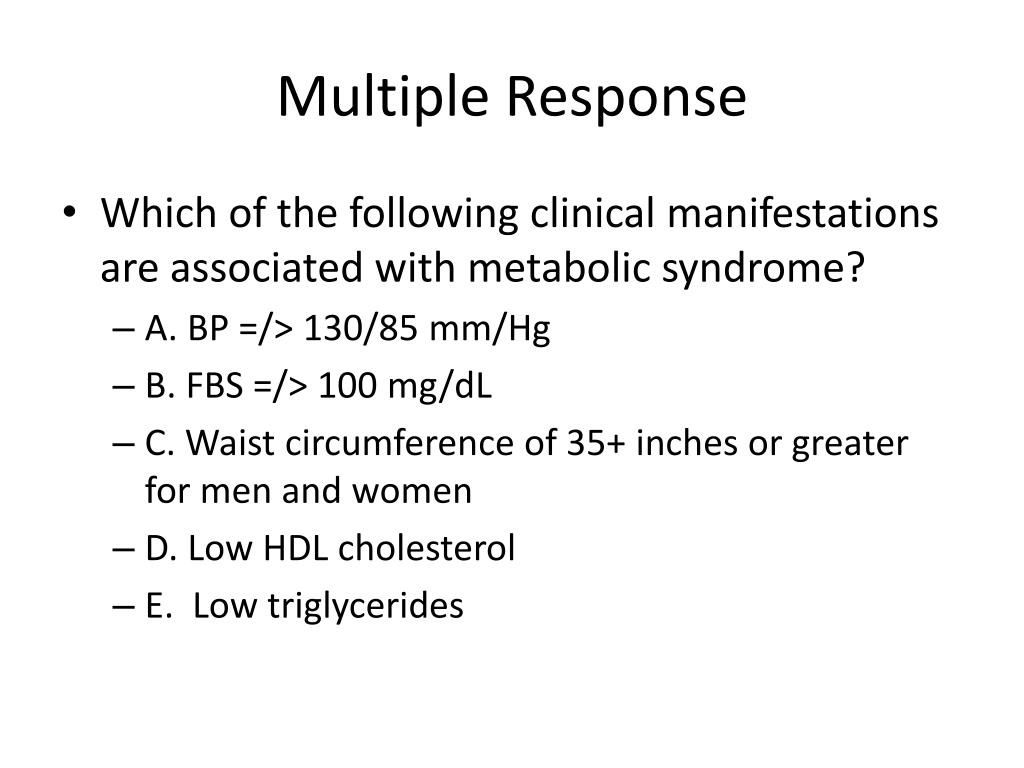 Multiple Response

• Which of the following clinical manifestations are associated with metabolic syndrome?
– A. BP =/> 130/85 mm/Hg
– B. FBS =/> 100 mg/dL
– C. Waist circumference of 35+ inches or greater for men and women
– D. Low HDL cholesterol
– E. Low triglycerides